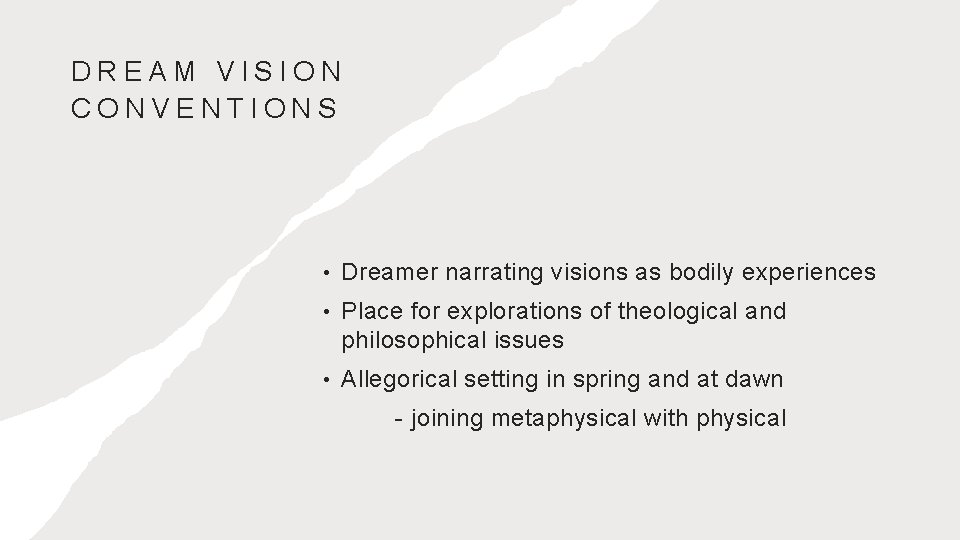 DREAM VISION CONVENTIONS

• Dreamer narrating visions as bodily experiences
• Place for explorations of theological and philosophical issues
• Allegorical setting in spring and at dawn
- joining metaphysical with physical